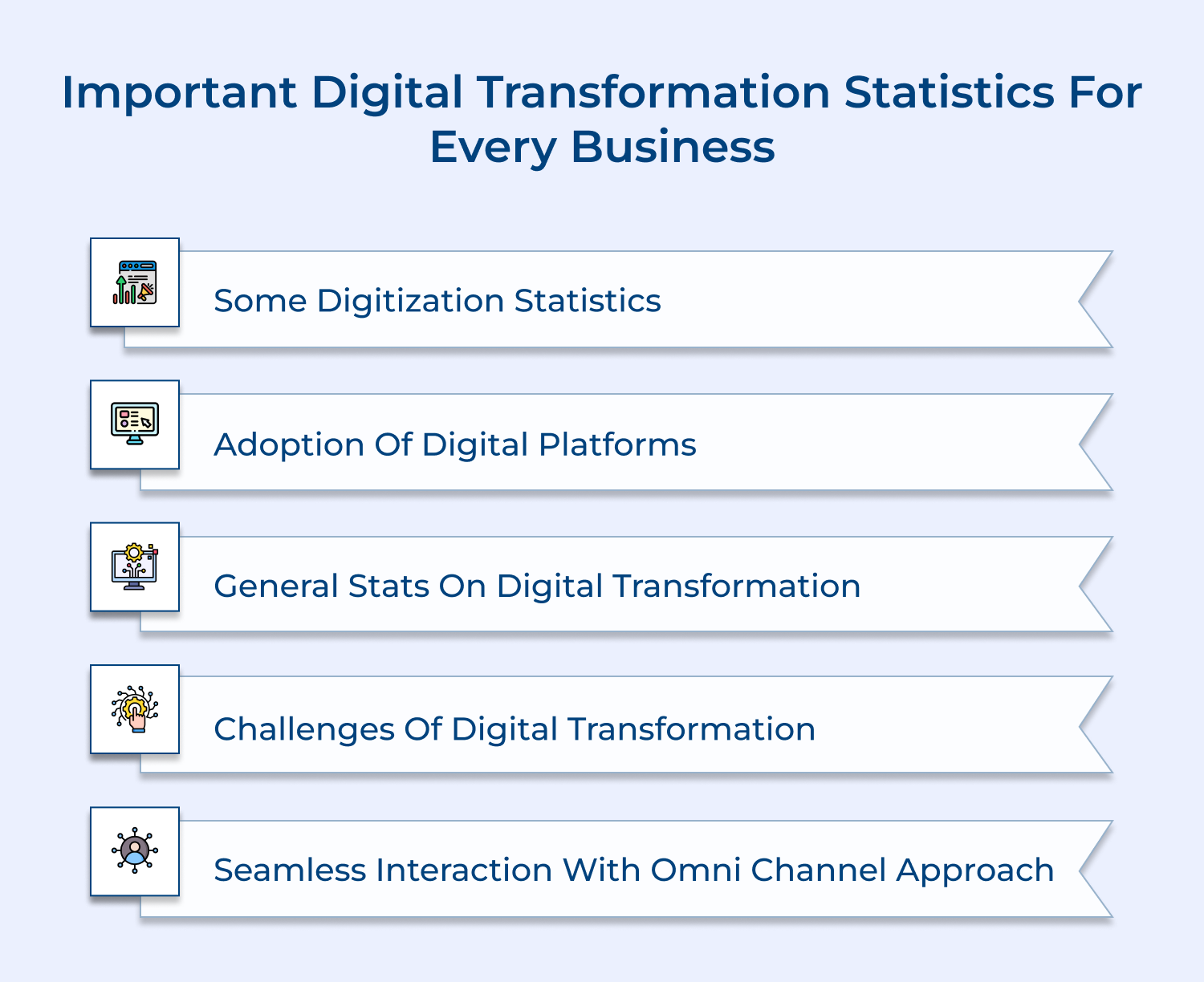 Important Digital Transformation Statistics For Every Business

Some Digitization Statistics

Adoption Of Digital Platforms

General Stats On Digital Transformation

Challenges Of Digital Transformation

Seamless Interaction With Omni Channel Approach